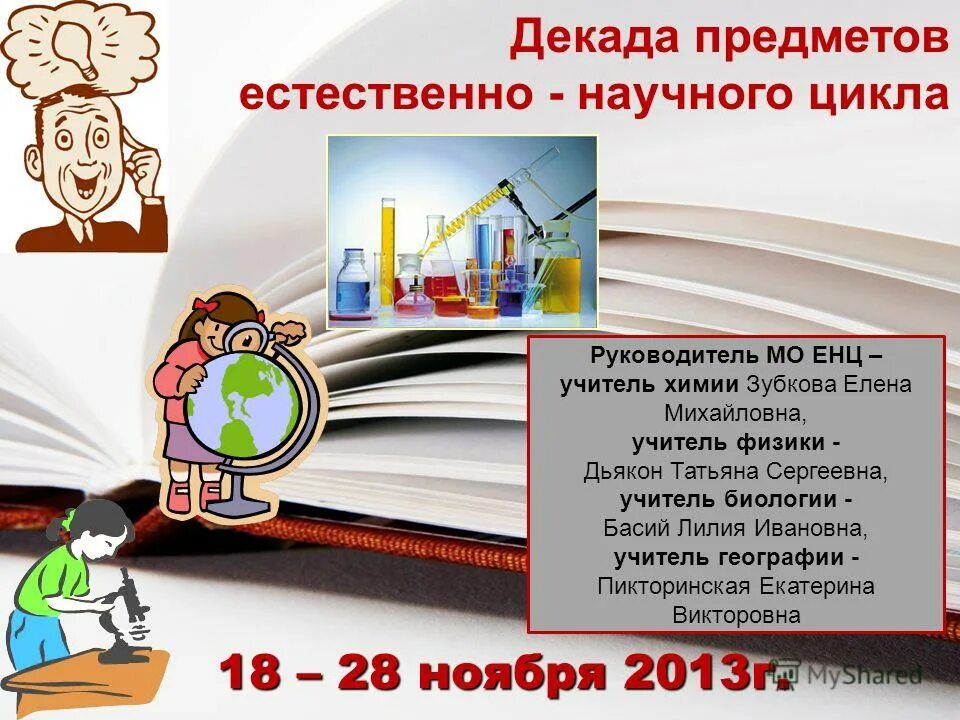 Декада предметов естественно - научного цикла

Руководитель МО ЕНЦ – учитель химии Зубкова Елена Михайловна, учитель физики - Дьякон Татьяна Сергеевна, учитель биологии - Басий Лилия Ивановна, учитель географии - Пикторинская Екатерина Викторовна

18 – 28 ноября 2013г.

MyShared